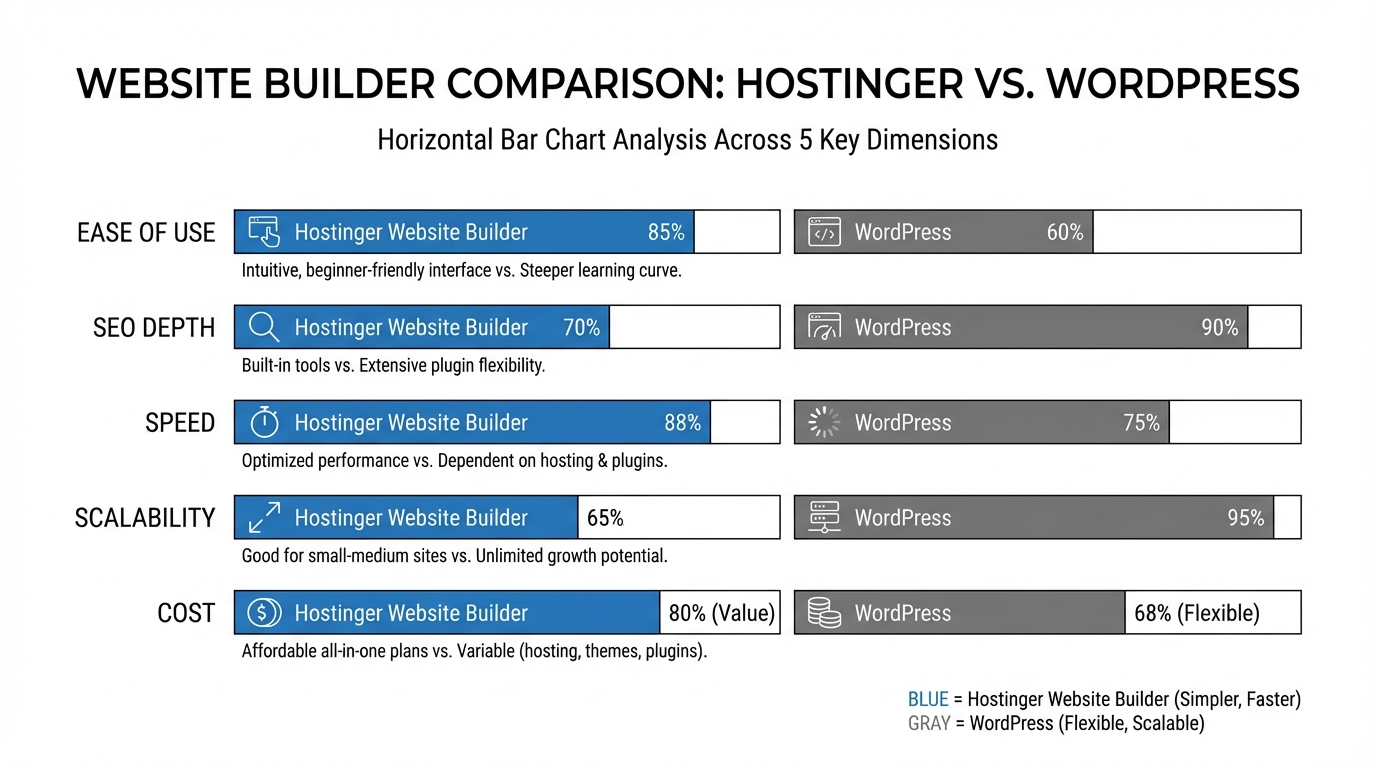 WEBSITE BUILDER COMPARISON: HOSTINGER VS. WORDPRESS

Horizontal Bar Chart Analysis Across 5 Key Dimensions

EASE OF USE
Hostinger Website Builder 85%
WordPress 60%
Intuitive, beginner-friendly interface vs. Steeper learning curve.

SEO DEPTH
Hostinger Website Builder 70%
WordPress 90%
Built-in tools vs. Extensive plugin flexibility.

SPEED
Hostinger Website Builder 88%
WordPress 75%
Optimized performance vs. Dependent on hosting & plugins.

SCALABILITY
Hostinger Website Builder 65%
WordPress 95%
Good for small-medium sites vs. Unlimited growth potential.

COST
Hostinger Website Builder 80% (Value)
WordPress 68% (Flexible)
Affordable all-in-one plans vs. Variable (hosting, themes, plugins).

BLUE = Hostinger Website Builder (Simpler, Faster)
GRAY = WordPress (Flexible, Scalable)